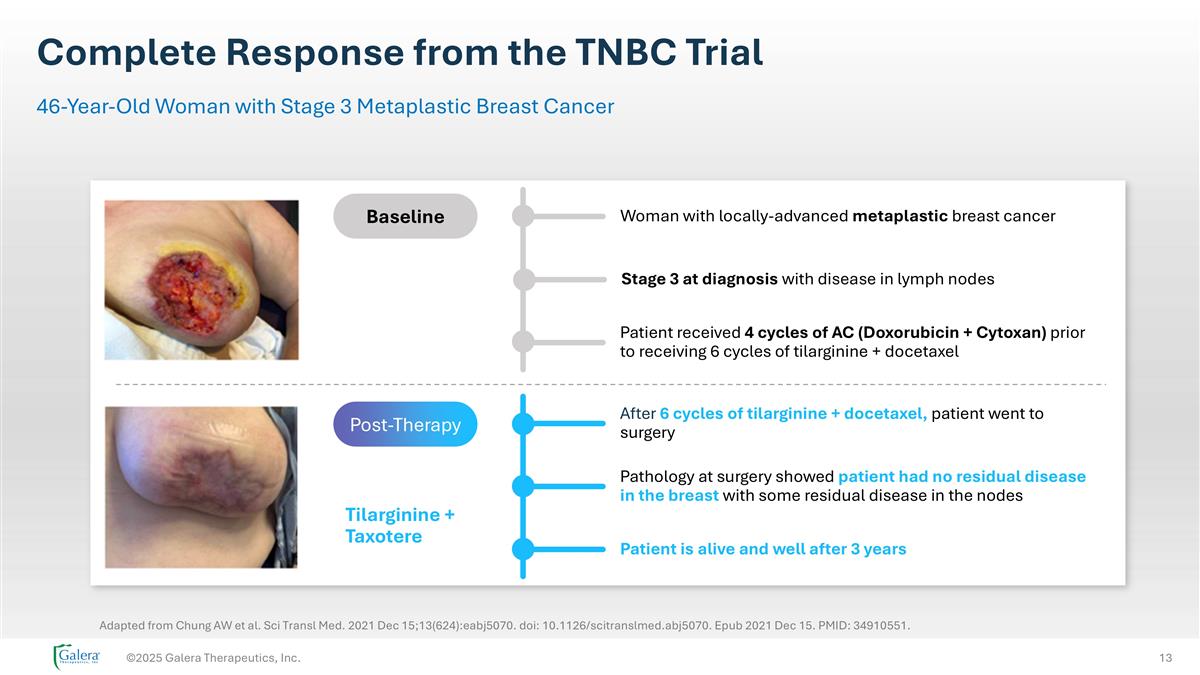 Complete Response from the TNBC Trial

46-Year-Old Woman with Stage 3 Metaplastic Breast Cancer

Baseline

Woman with locally-advanced metaplastic breast cancer

Stage 3 at diagnosis with disease in lymph nodes

Patient received 4 cycles of AC (Doxorubicin + Cytoxan) prior to receiving 6 cycles of tilarginine + docetaxel

Post-Therapy

Tilarginine + Taxotere

After 6 cycles of tilarginine + docetaxel, patient went to surgery

Pathology at surgery showed patient had no residual disease in the breast with some residual disease in the nodes

Patient is alive and well after 3 years

Adapted from Chung AW et al. Sci Transl Med. 2021 Dec 15;13(624):eabj5070. doi: 10.1126/scitranslmed.abj5070. Epub 2021 Dec 15. PMID: 34910551.

Galera Therapeutics, Inc.

©2025 Galera Therapeutics, Inc.

13